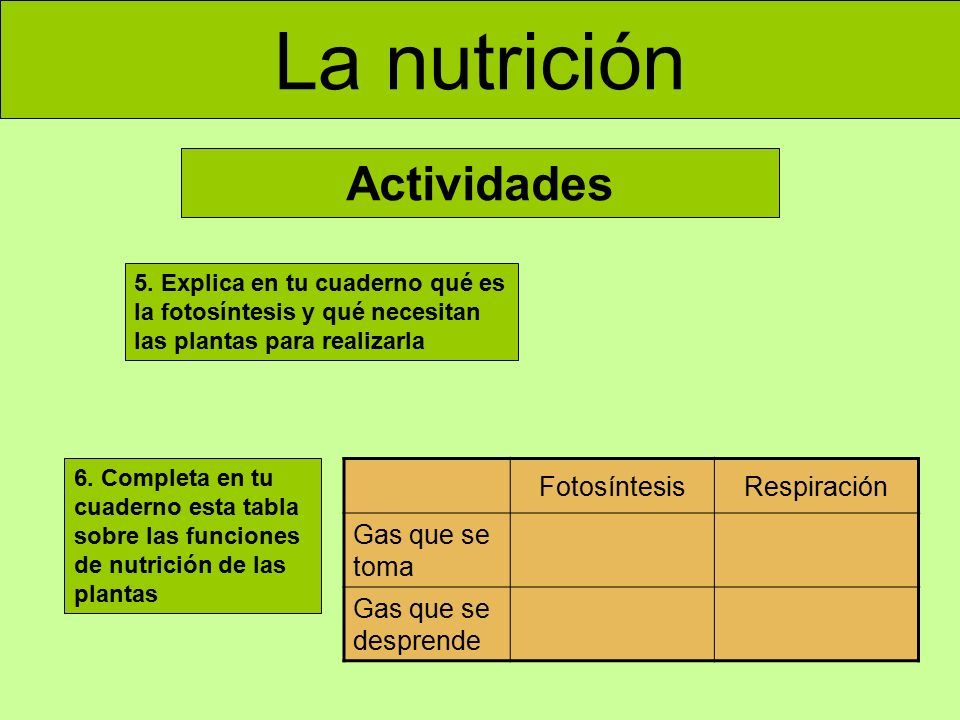 La nutrición

Actividades

5. Explica en tu cuaderno qué es la fotosíntesis y qué necesitan las plantas para realizarla

6. Completa en tu cuaderno esta tabla sobre las funciones de nutrición de las plantas

| | Fotosíntesis | Respiración |
|---|---|---|
| Gas que se toma | | |
| Gas que se desprende | | |